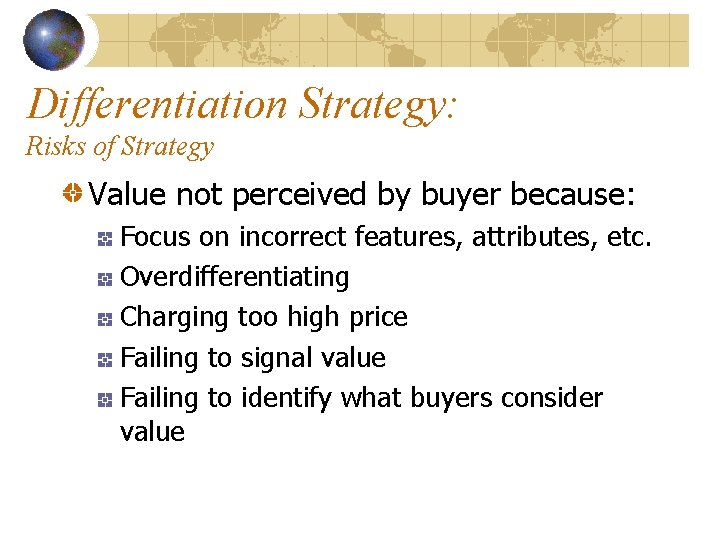 Differentiation Strategy:
Risks of Strategy

Value not perceived by buyer because:

Focus on incorrect features, attributes, etc.

Overdifferentiating

Charging too high price

Failing to signal value

Failing to identify what buyers consider value